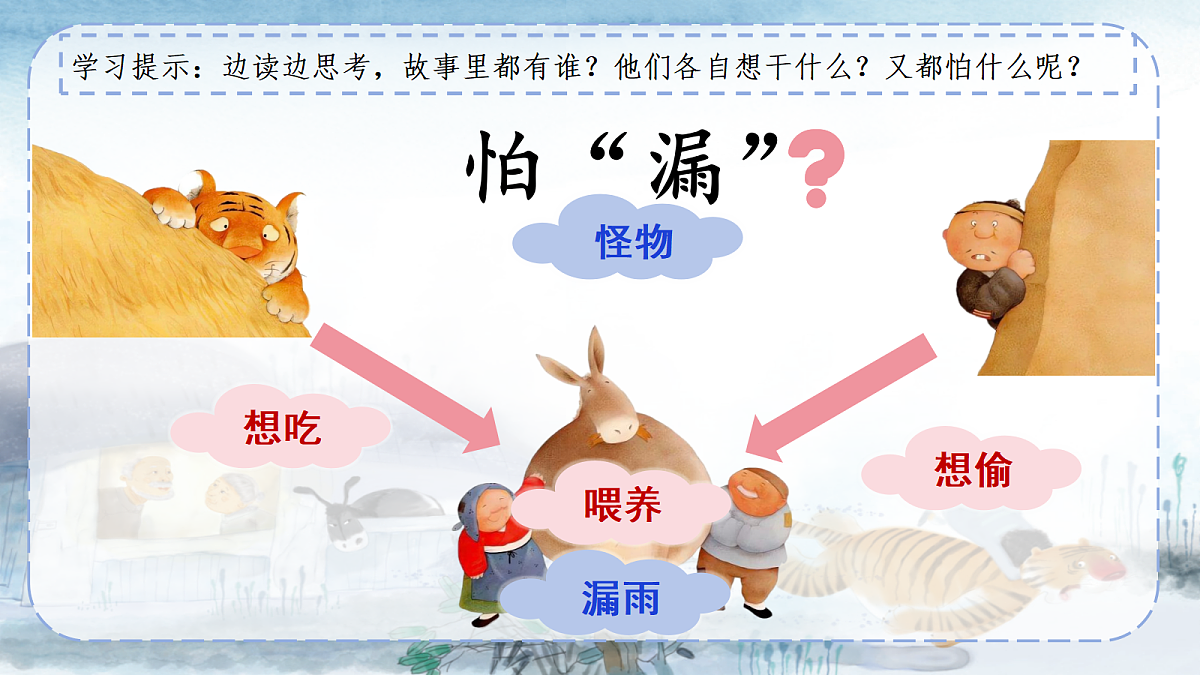 学习提示：边读边思考，故事里都有谁？他们各自想干什么？又都怕什么呢？

怕“漏”？

怪物

想吃

想偷

喂养

漏雨